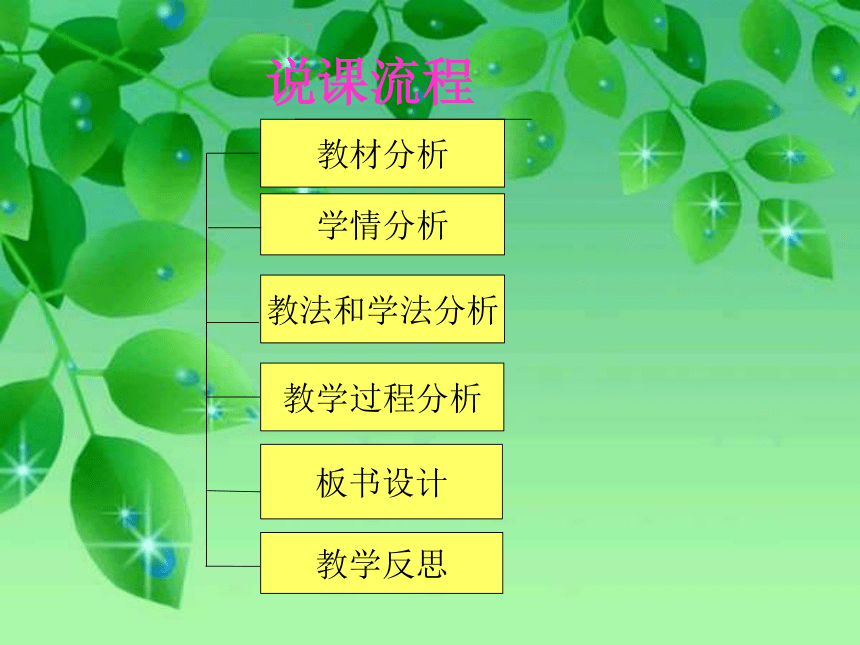 说课流程

教材分析

学情分析

教法和学法分析

教学过程分析

板书设计

教学反思